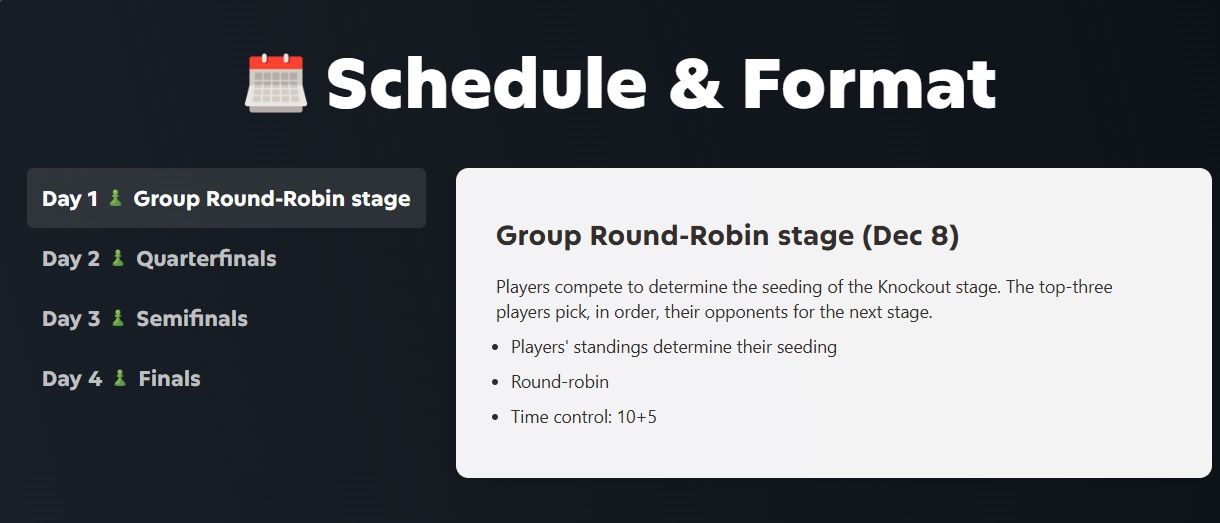 Schedule & Format

Day 1 Group Round-Robin stage

Day 2 Quarterfinals

Day 3 Semifinals

Day 4 Finals

Group Round-Robin stage (Dec 8)

Players compete to determine the seeding of the Knockout stage. The top-three players pick, in order, their opponents for the next stage.

- Players' standings determine their seeding
- Round-robin
- Time control: 10+5